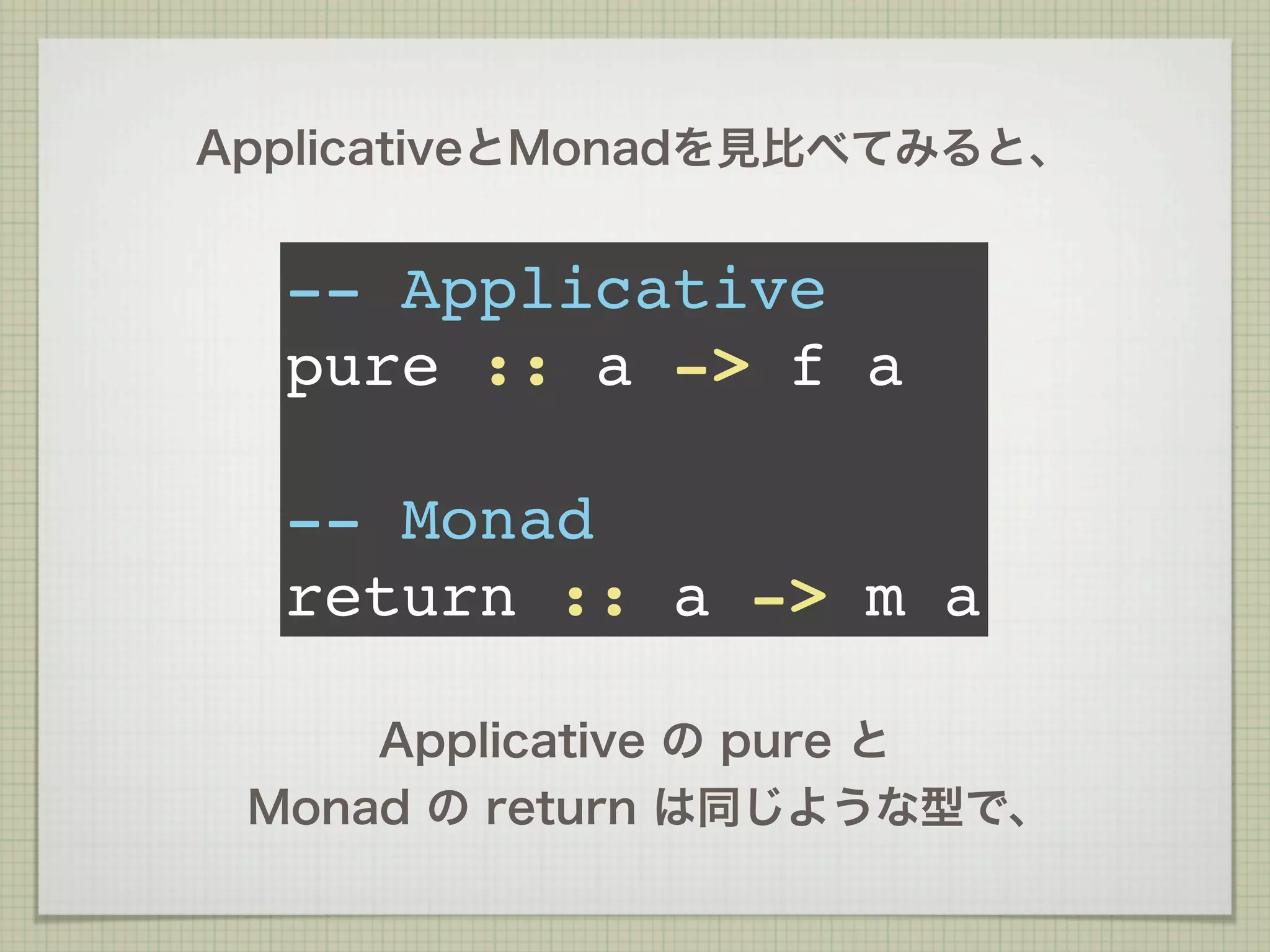 ApplicativeとMonadを見比べてみると、

-- Applicative
pure :: a -> f a

-- Monad
return :: a -> m a

Applicative の pure と
Monad の return は同じような型で、